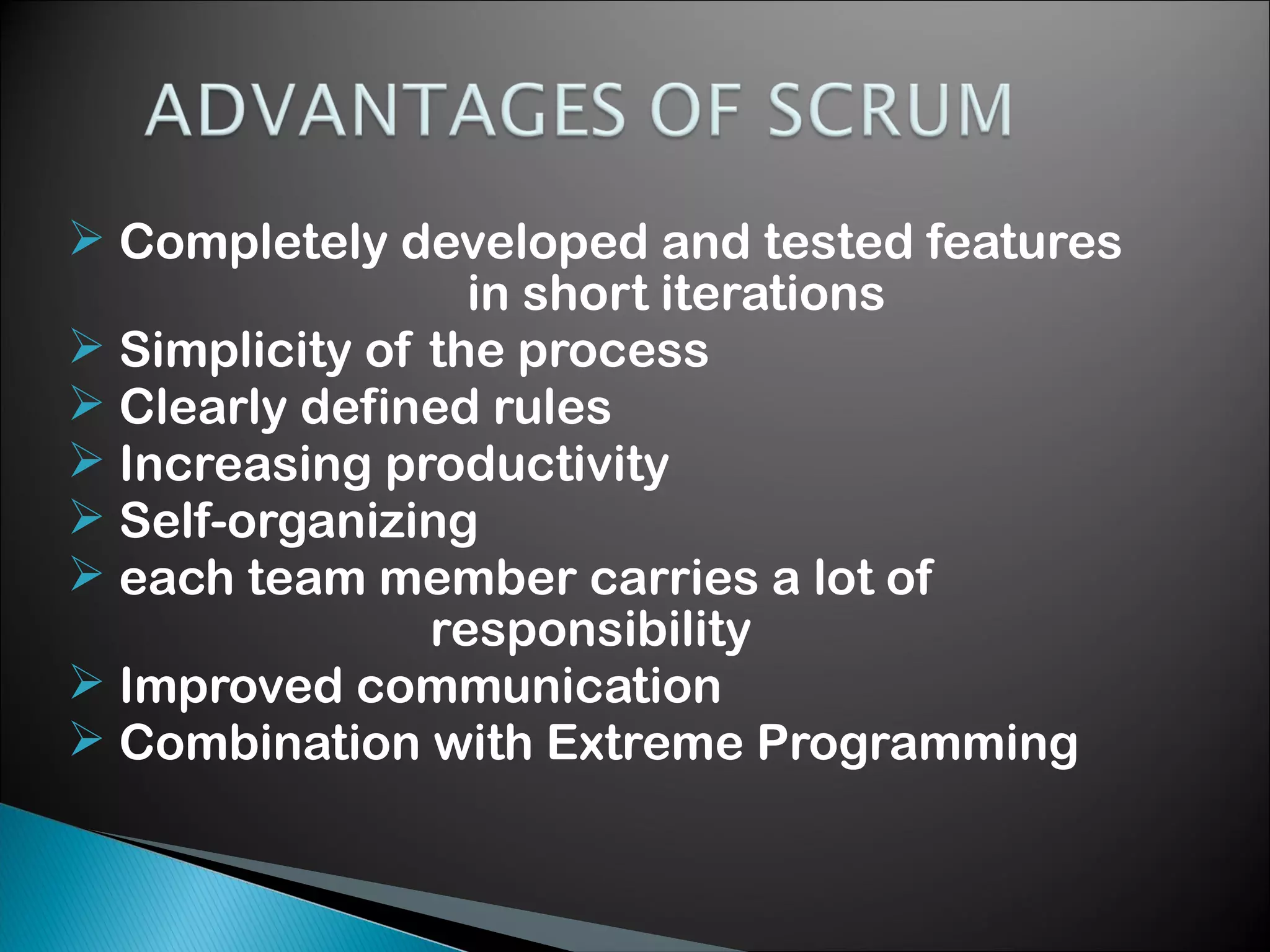 ADVANTAGES OF SCRUM

➢ Completely developed and tested features in short iterations
➢ Simplicity of the process
➢ Clearly defined rules
➢ Increasing productivity
➢ Self-organizing
➢ each team member carries a lot of responsibility
➢ Improved communication
➢ Combination with Extreme Programming